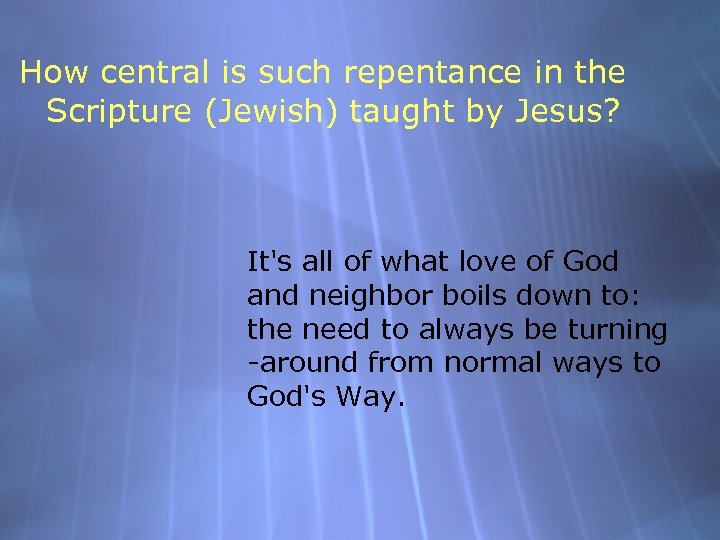 How central is such repentance in the Scripture (Jewish) taught by Jesus?

It's all of what love of God and neighbor boils down to: the need to always be turning -around from normal ways to God's Way.